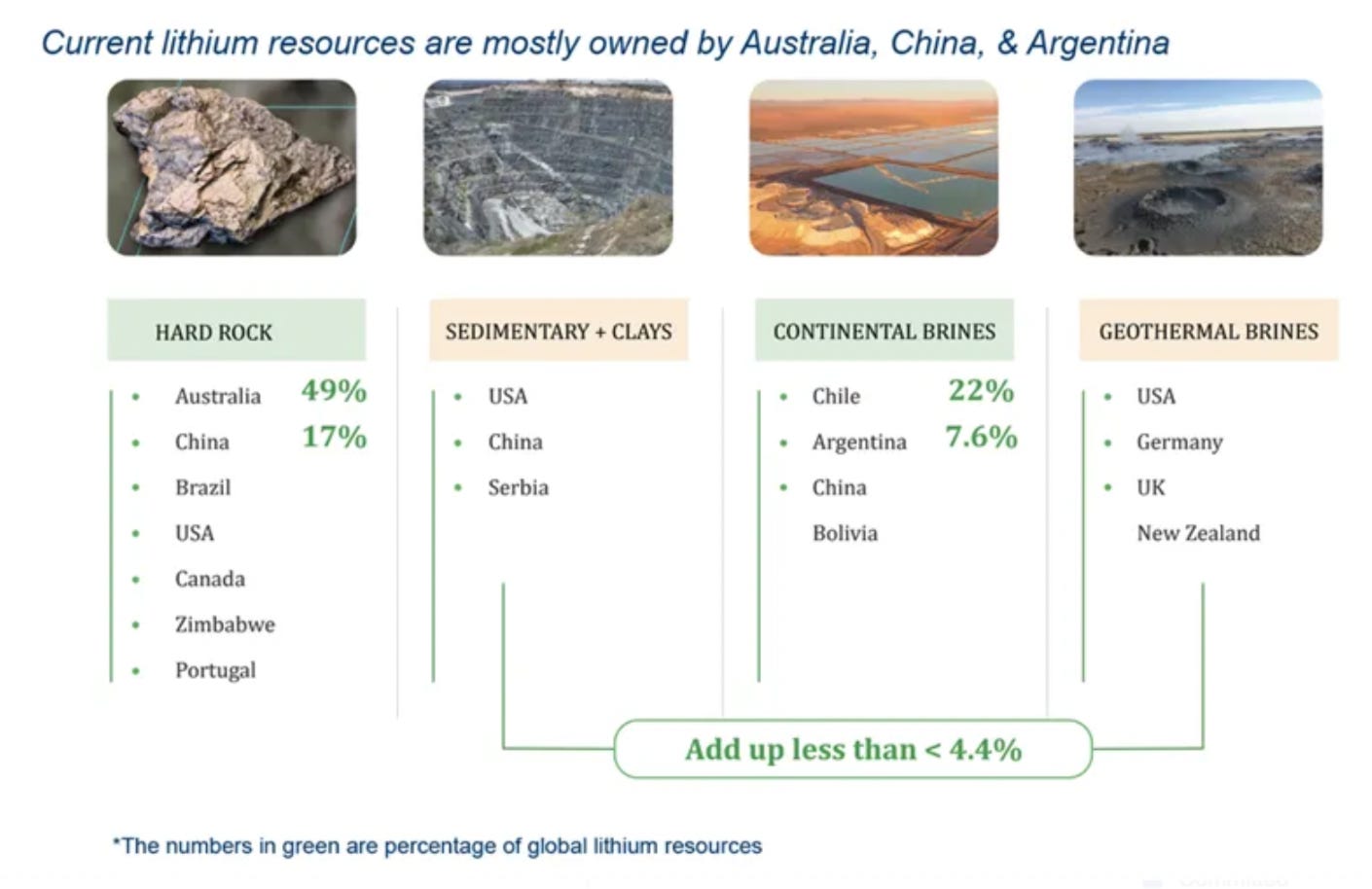 Current lithium resources are mostly owned by Australia, China, & Argentina

HARD ROCK
- Australia 49%
- China 17%
- Brazil
- USA
- Canada
- Zimbabwe
- Portugal

SEDIMENTARY + CLAYS
- USA
- China
- Serbia

CONTINENTAL BRINES
- Chile 22%
- Argentina 7.6%
- China

Bolivia

GEOTHERMAL BRINES
- USA
- Germany
- UK

New Zealand

Add up less than < 4.4%

*The numbers in green are percentage of global lithium resources